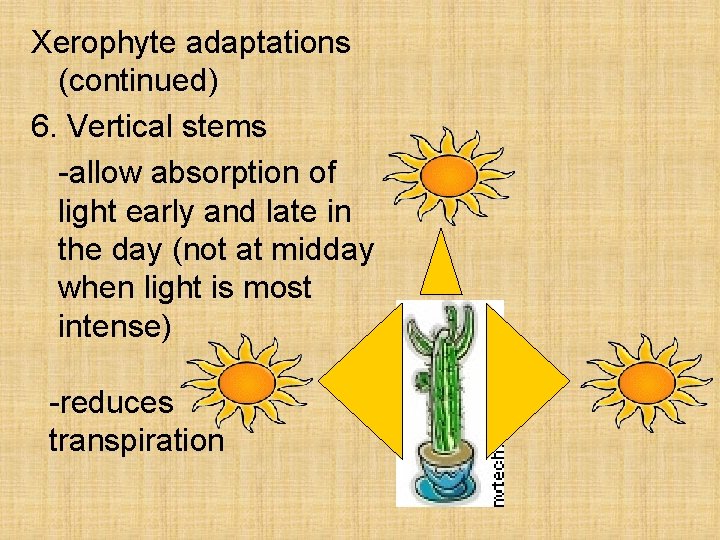 Xerophyte adaptations (continued)

6. Vertical stems

-allow absorption of light early and late in the day (not at midday when light is most intense)

-reduces transpiration

nutech